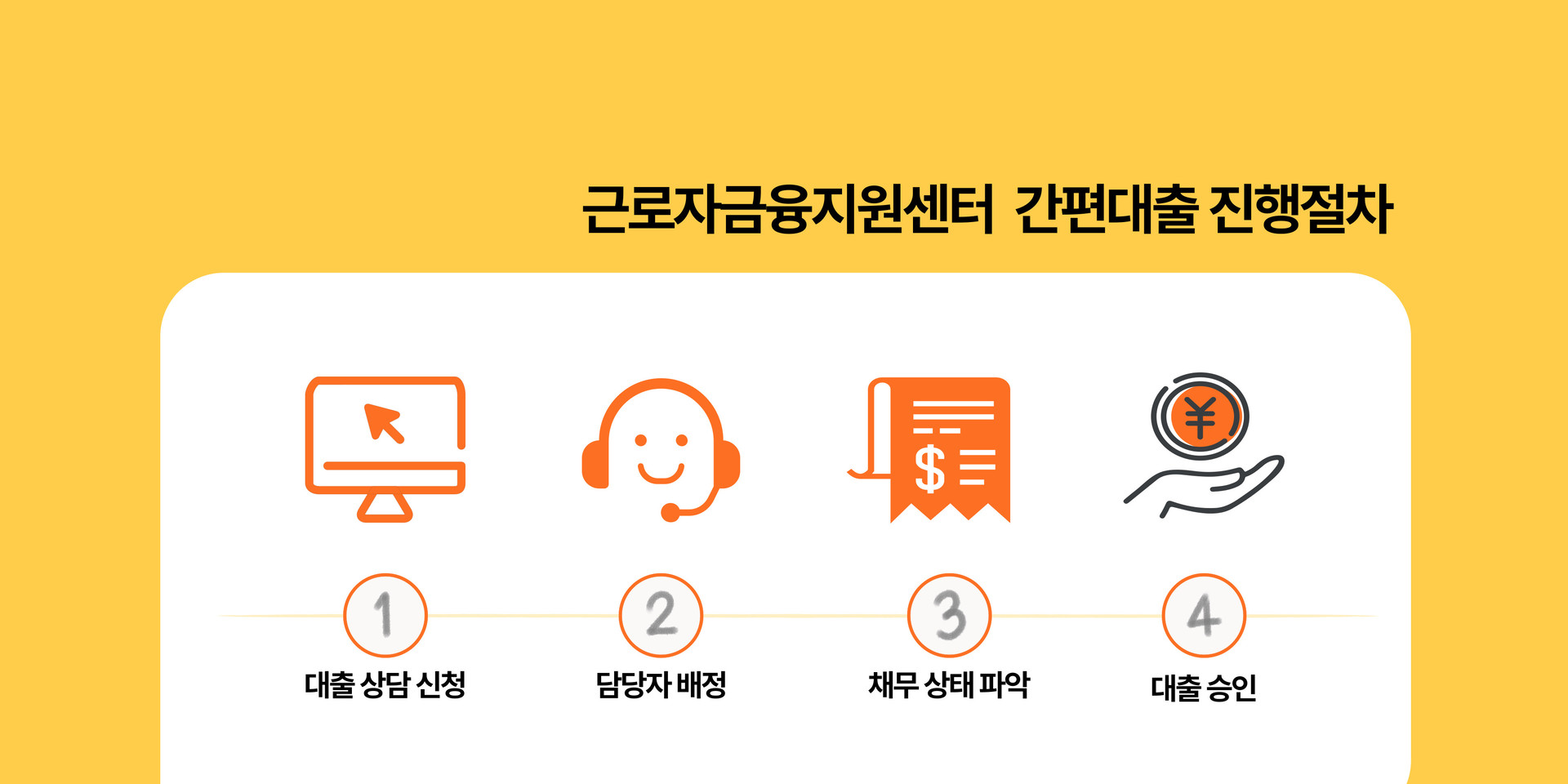 근로자금융지원센터 간편대출 진행절차

$ ¥

1
대출 상담 신청

2
담당자 배정

3
채무 상태 파악

4
대출 승인